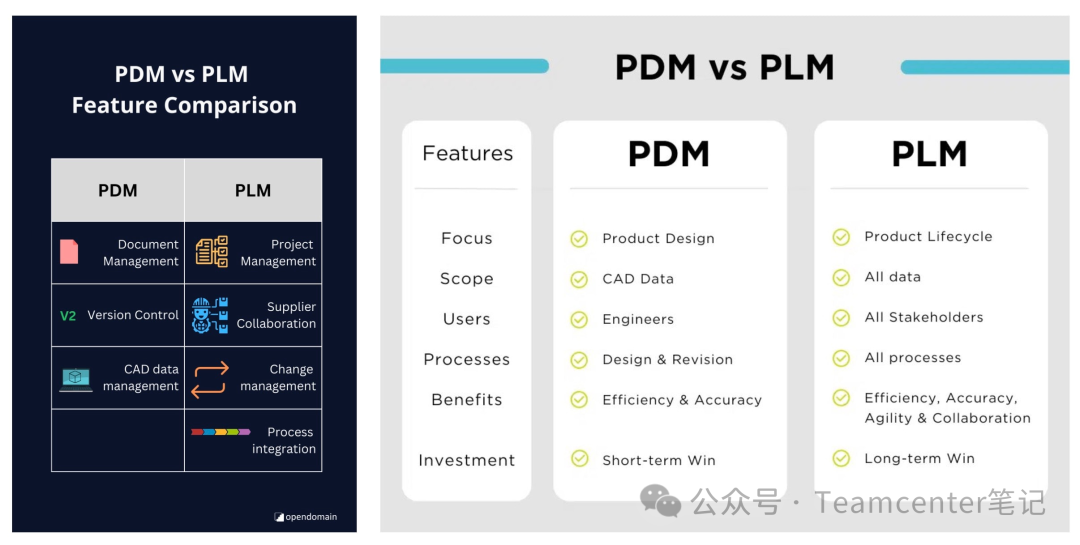 PDM vs PLM
Feature Comparison

| PDM | PLM |
|---|---|
| Document Management | Project Management |
| V2 Version Control | Supplier Collaboration |
| CAD data management | Change management |
| | Process integration |

opendomain

PDM vs PLM

| Features | PDM | PLM |
|---|---|---|
| Focus | Product Design | Product Lifecycle |
| Scope | CAD Data | All data |
| Users | Engineers | All Stakeholders |
| Processes | Design & Revision | All processes |
| Benefits | Efficiency & Accuracy | Efficiency, Accuracy, Agility & Collaboration |
| Investment | Short-term Win | Long-term Win |

公众号 · Teamcenter笔记